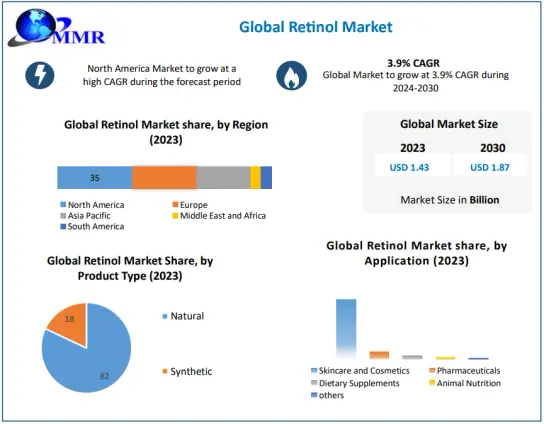 MMR

Global Retinol Market

North America Market to grow at a high CAGR during the forecast period

3.9% CAGR
Global Market to grow at 3.9% CAGR during 2024-2030

Global Retinol Market share, by Region (2023)

35

North America
Europe
Asia Pacific
Middle East and Africa
South America

Global Market Size

| 2023 | 2030 |
|---|---|
| USD 1.43 | USD 1.87 |

Market Size in Billion

Global Retinol Market Share, by Product Type (2023)

18

82

Natural

Synthetic

Global Retinol Market share, by Application (2023)

Skincare and Cosmetics
Pharmaceuticals
Dietary Supplements
Animal Nutrition
others